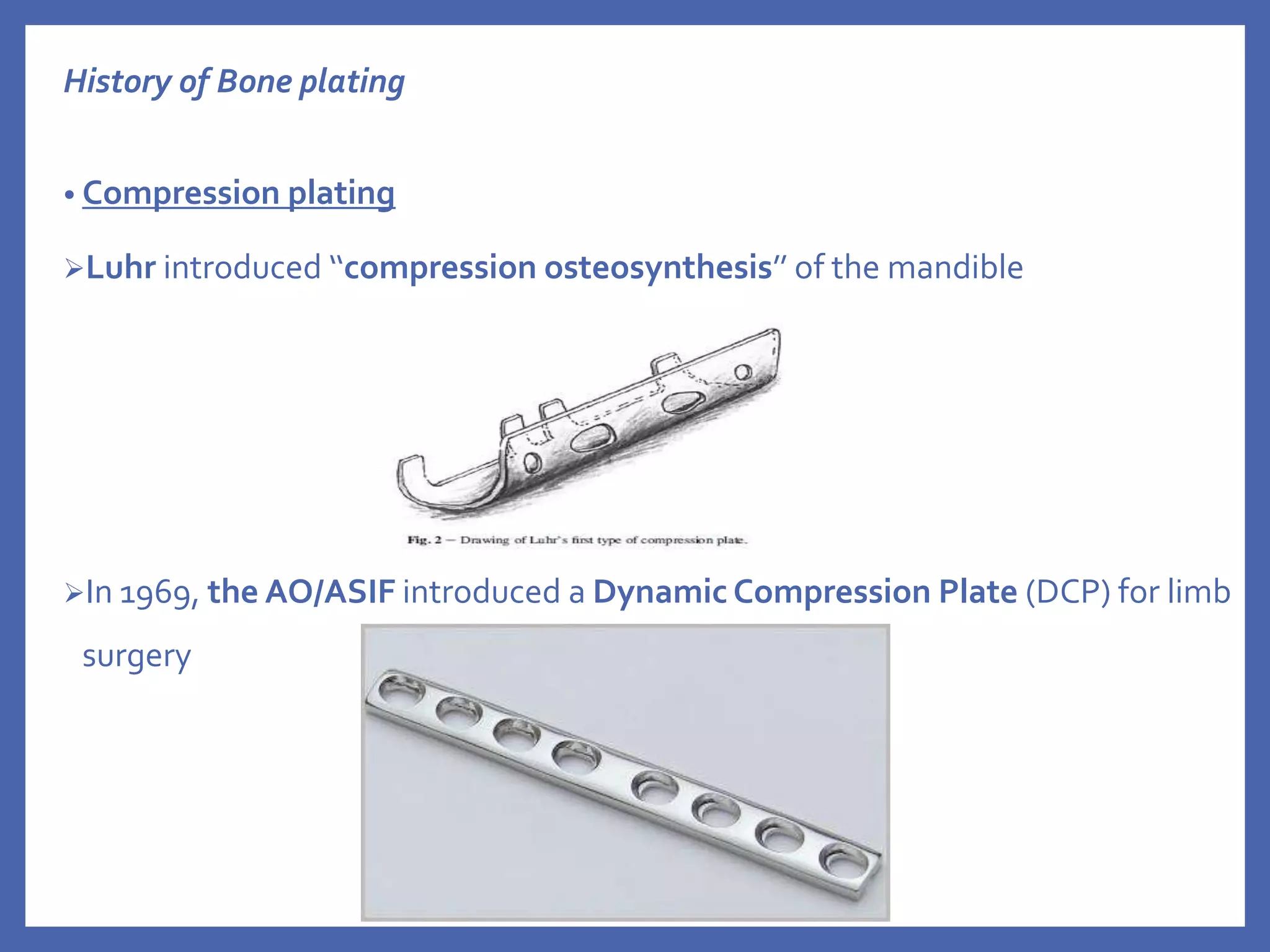 History of Bone plating

• Compression plating

➢Luhr introduced “compression osteosynthesis” of the mandible

Fig. 2 — Drawing of Luhr's first type of compression plate.

➢In 1969, the AO/ASIF introduced a Dynamic Compression Plate (DCP) for limb surgery